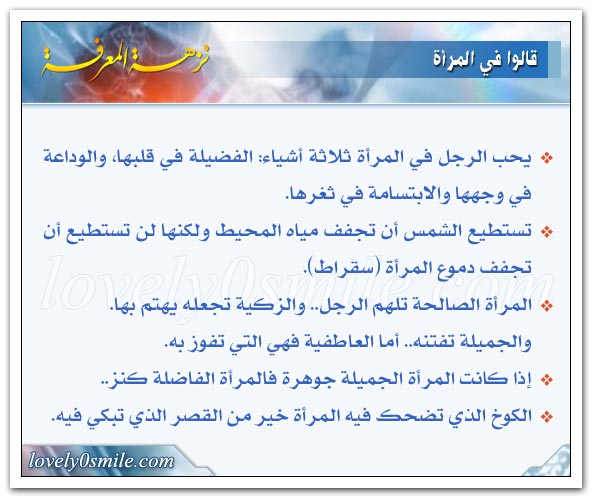 قالوا في المرأة

نزهة المعرفة

❖ يحب الرجل في المرأة ثلاثة أشياء: الفضيلة في قلبها، والوداعة في وجهها والابتسامة في ثغرها.

❖ تستطيع الشمس أن تجفف مياه المحيط ولكنها لن تستطيع أن تجفف دموع المرأة (سقراط).

❖ المرأة الصالحة تلهم الرجل.. والزكية تجعله يهتم بها. والجميلة تفتنه.. أما العاطفية فهي التي تفوز به.

❖ إذا كانت المرأة الجميلة جوهرة فالمرأة الفاضلة كنز..

❖ الكوخ الذي تضحك فيه المرأة خير من القصر الذي تبكي فيه.

lovely0smile.com

lovely0smile.com